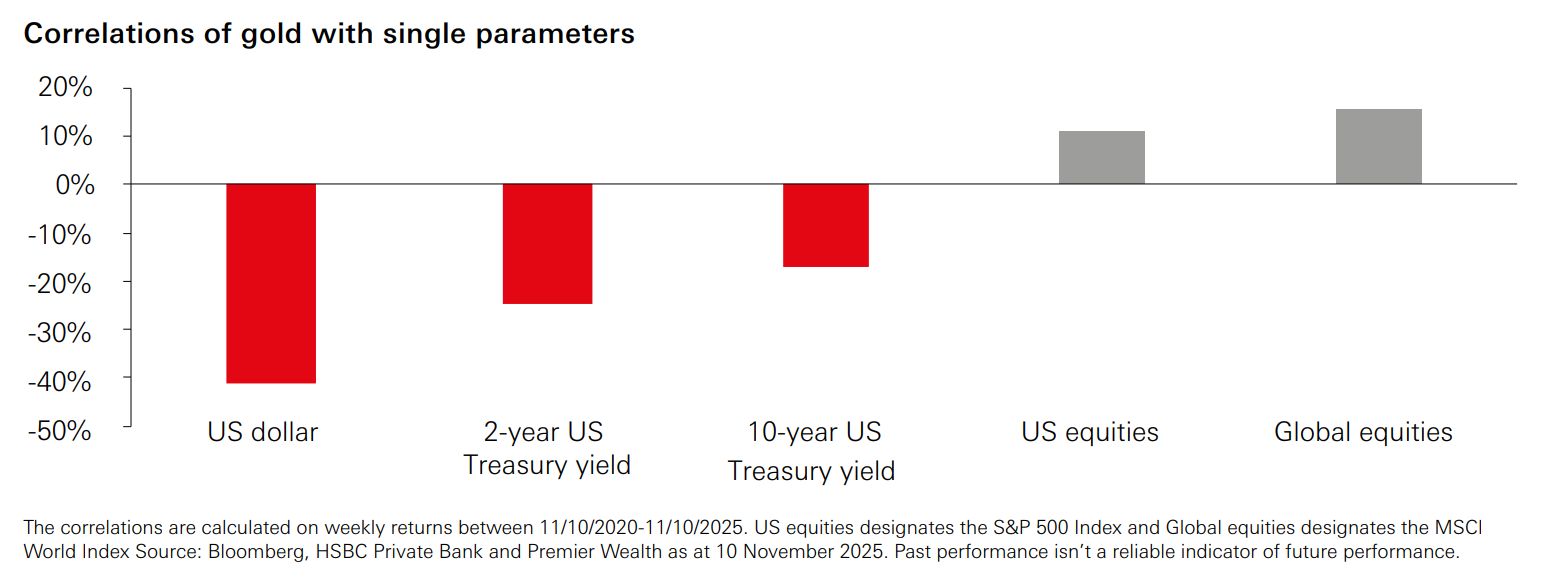 Correlations of gold with single parameters

20%
10%
0%
-10%
-20%
-30%
-40%
-50%

US dollar
2-year US Treasury yield
10-year US Treasury yield
US equities
Global equities

The correlations are calculated on weekly returns between 11/10/2020-11/10/2025. US equities designates the S&P 500 Index and Global equities designates the MSCI World Index Source: Bloomberg, HSBC Private Bank and Premier Wealth as at 10 November 2025. Past performance isn't a reliable indicator of future performance.